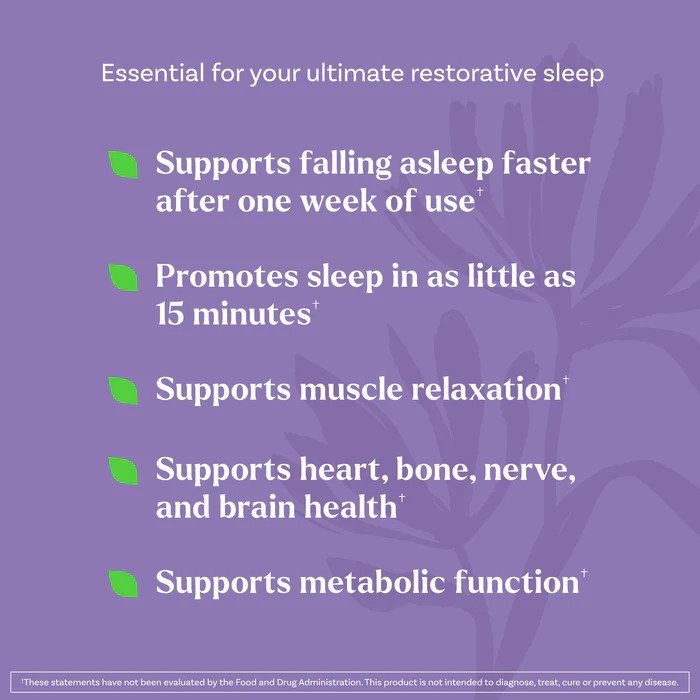 Essential for your ultimate restorative sleep

Supports falling asleep faster after one week of use†

Promotes sleep in as little as 15 minutes†

Supports muscle relaxation†

Supports heart, bone, nerve, and brain health†

Supports metabolic function†

†These statements have not been evaluated by the Food and Drug Administration. This product is not intended to diagnose, treat, cure or prevent any disease.